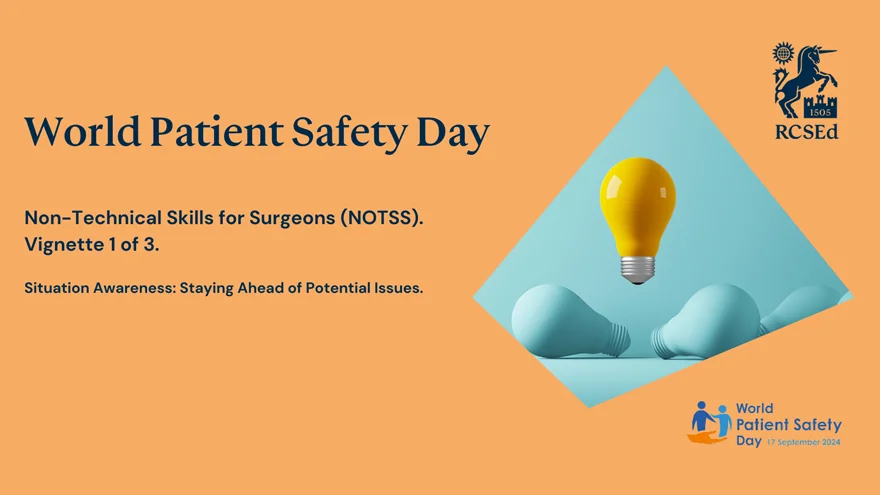 World Patient Safety Day

Non-Technical Skills for Surgeons (NOTSS). Vignette 1 of 3.

Situation Awareness: Staying Ahead of Potential Issues.

1505

RCSEd

World Patient Safety Day 17 September 2024